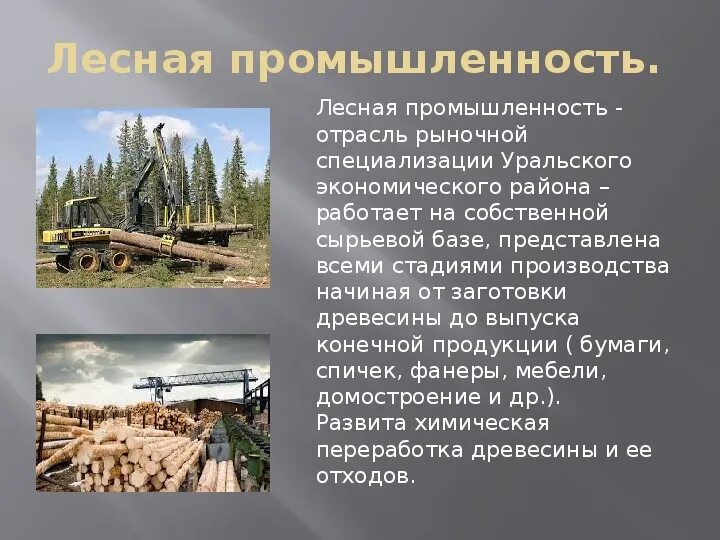 Лесная промышленность.

Лесная промышленность - отрасль рыночной специализации Уральского экономического района – работает на собственной сырьевой базе, представлена всеми стадиями производства начиная от заготовки древесины до выпуска конечной продукции ( бумаги, спичек, фанеры, мебели, домостроение и др.). Развита химическая переработка древесины и ее отходов.